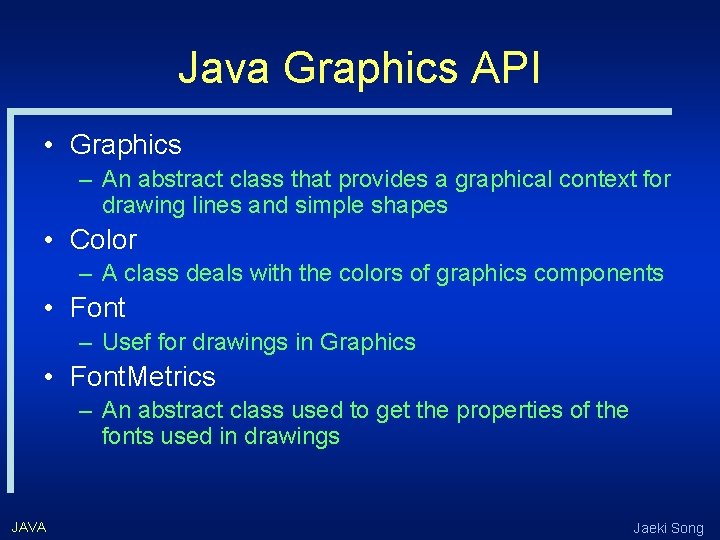 Java Graphics API

• Graphics
– An abstract class that provides a graphical context for drawing lines and simple shapes
• Color
– A class deals with the colors of graphics components
• Font
– Usef for drawings in Graphics
• FontMetrics
– An abstract class used to get the properties of the fonts used in drawings

JAVA

Jaeki Song